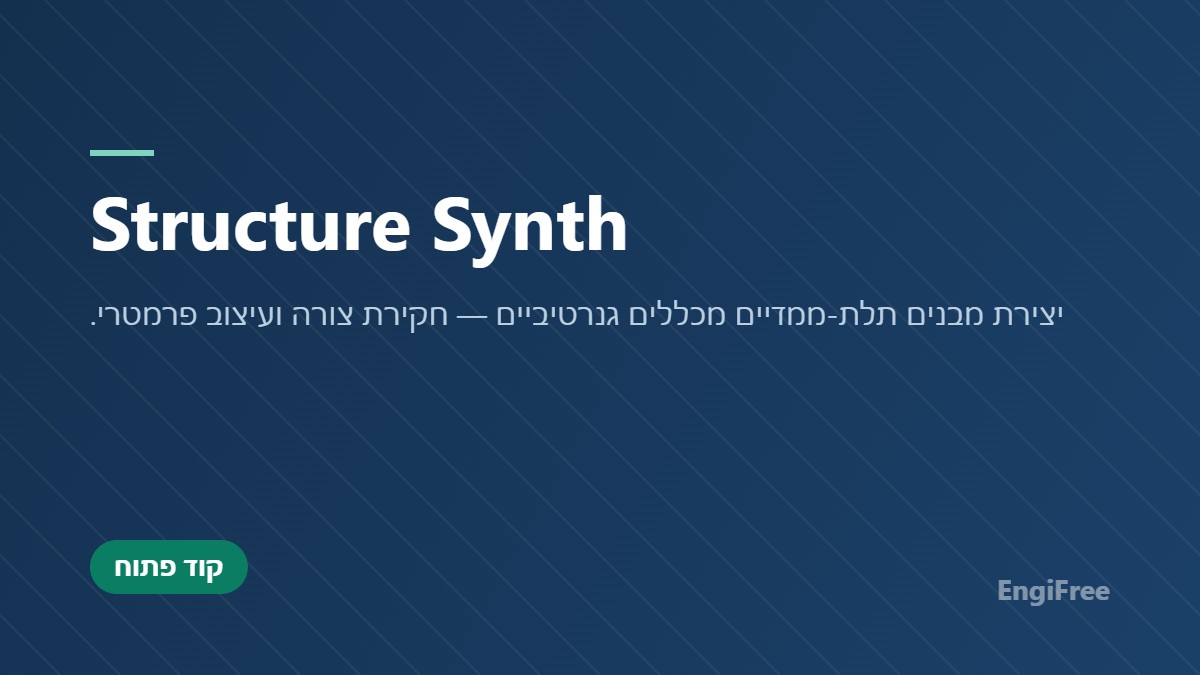 Structure Synth

יצירת מבנים תלת-ממדיים מכללים גנרטיביים — חקירת צורה ועיצוב פרמטרי.

קוד פתוח

EngiFree